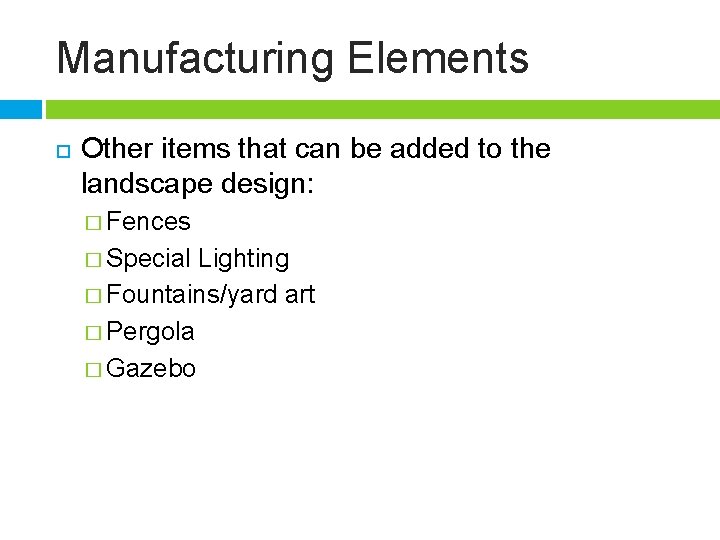 Manufacturing Elements

Other items that can be added to the landscape design:

Fences

Special Lighting

Fountains/yard art

Pergola

Gazebo